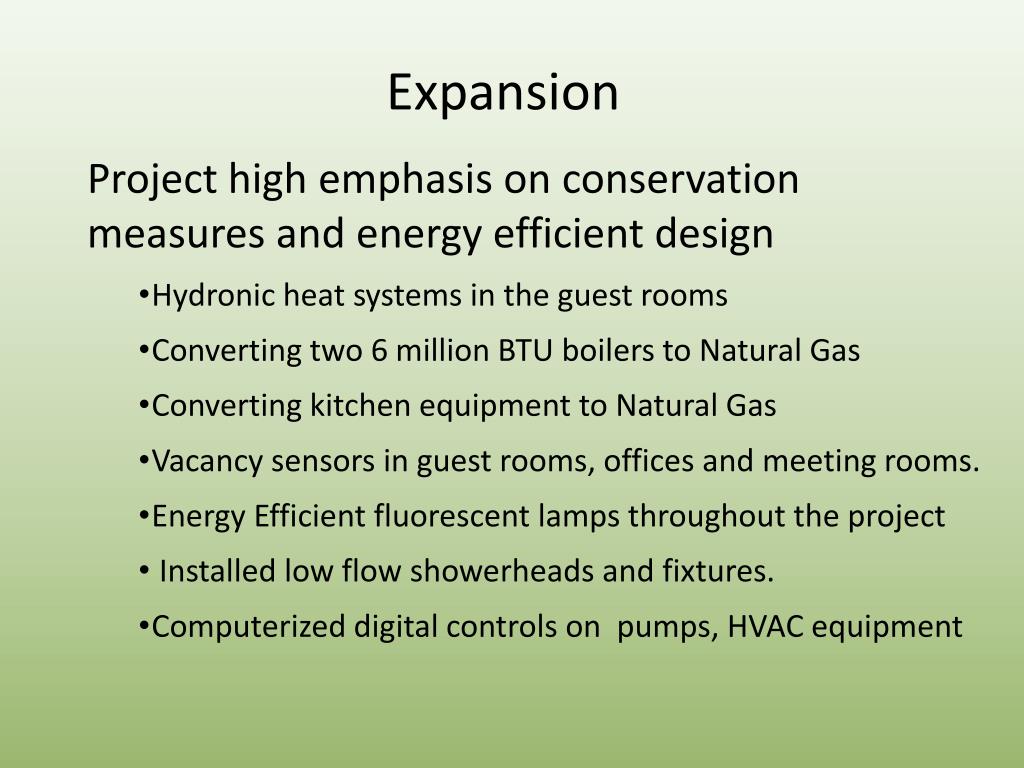 Expansion

Project high emphasis on conservation measures and energy efficient design

•Hydronic heat systems in the guest rooms
•Converting two 6 million BTU boilers to Natural Gas
•Converting kitchen equipment to Natural Gas
•Vacancy sensors in guest rooms, offices and meeting rooms.
•Energy Efficient fluorescent lamps throughout the project
• Installed low flow showerheads and fixtures.
•Computerized digital controls on pumps, HVAC equipment